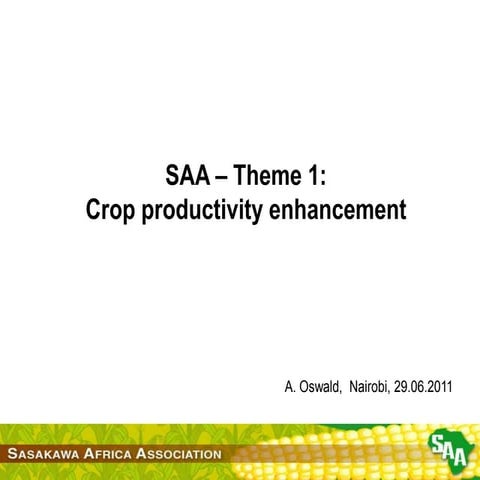 SAA – Theme 1:
Crop productivity enhancement

A. Oswald, Nairobi, 29.06.2011

SASAKAWA AFRICA ASSOCIATION

SAA